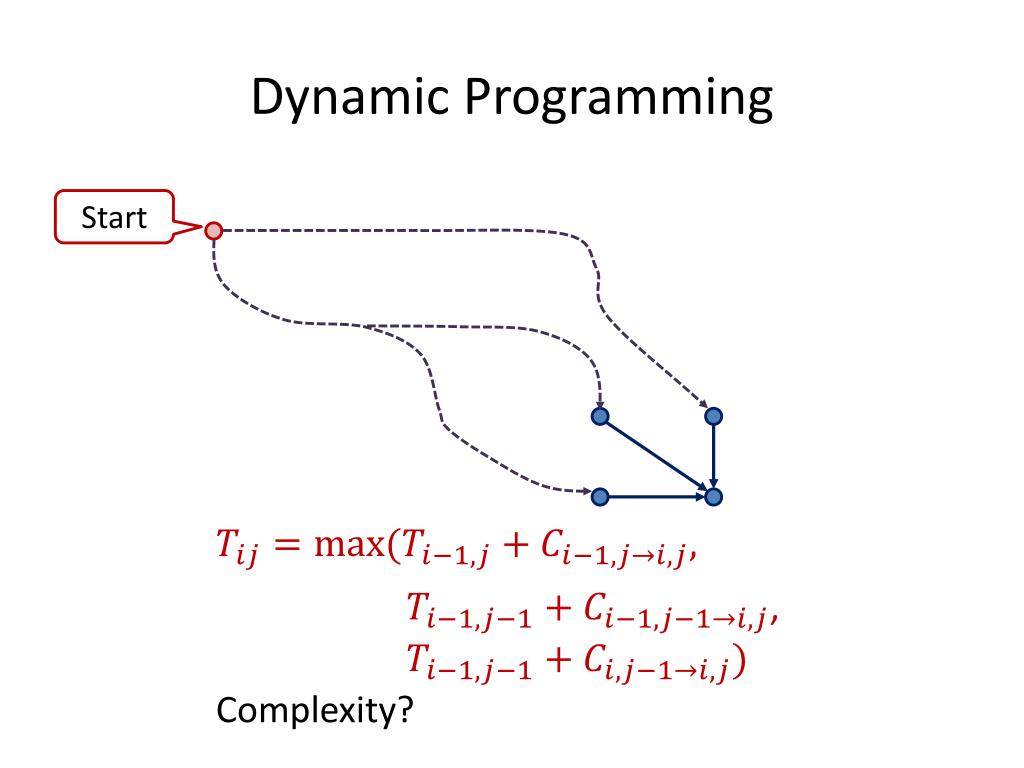 Dynamic Programming

Start

$T_{ij} = \max(T_{i-1,j} + C_{i-1,j \to i,j},$

$T_{i-1,j-1} + C_{i-1,j-1 \to i,j},$

$T_{i-1,j-1} + C_{i,j-1 \to i,j})$

Complexity?